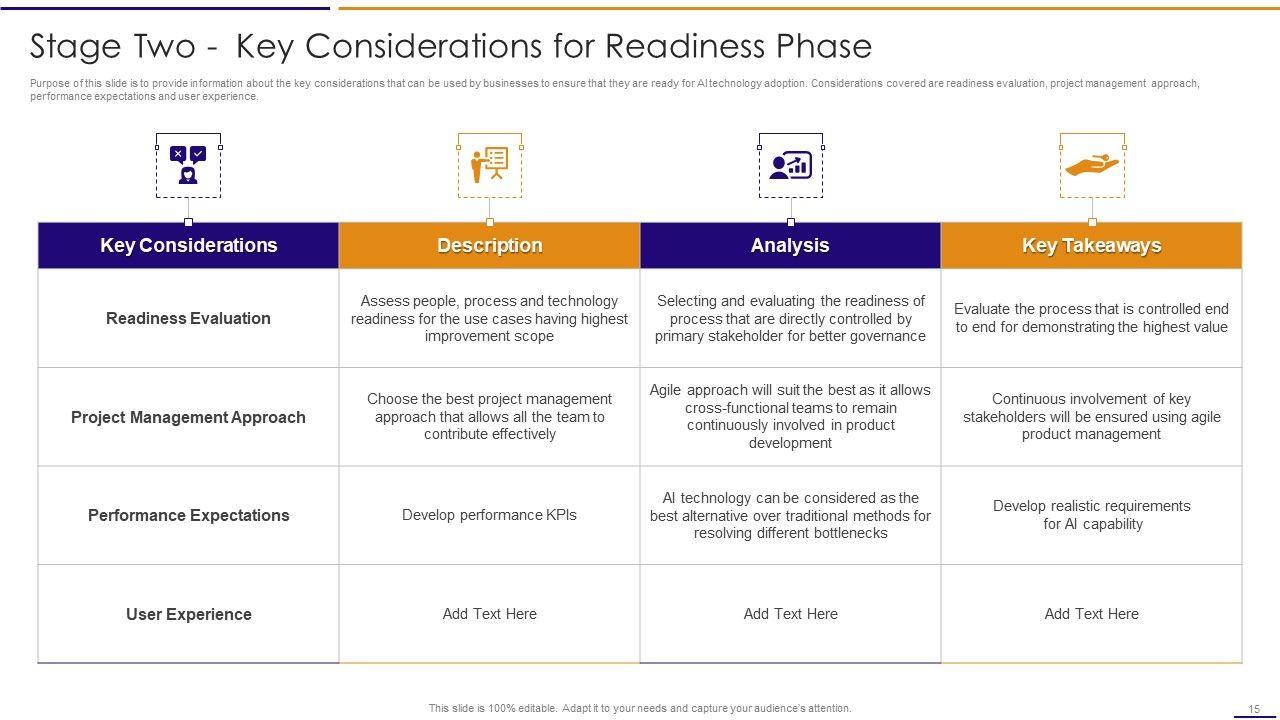 Stage Two - Key Considerations for Readiness Phase

Purpose of this slide is to provide information about the key considerations that can be used by businesses to ensure that they are ready for AI technology adoption. Considerations covered are readiness evaluation, project management approach, performance expectations and user experience.

| Key Considerations | Description | Analysis | Key Takeaways |
|---|---|---|---|
| Readiness Evaluation | Assess people, process and technology readiness for the use cases having highest improvement scope | Selecting and evaluating the readiness of process that are directly controlled by primary stakeholder for better governance | Evaluate the process that is controlled end to end for demonstrating the highest value |
| Project Management Approach | Choose the best project management approach that allows all the team to contribute effectively | Agile approach will suit the best as it allows cross-functional teams to remain continuously involved in product development | Continuous involvement of key stakeholders will be ensured using agile product management |
| Performance Expectations | Develop performance KPIs | AI technology can be considered as the best alternative over traditional methods for resolving different bottlenecks | Develop realistic requirements for AI capability |
| User Experience | Add Text Here | Add Text Here | Add Text Here |

This slide is 100% editable. Adapt it to your needs and capture your audience's attention.

15